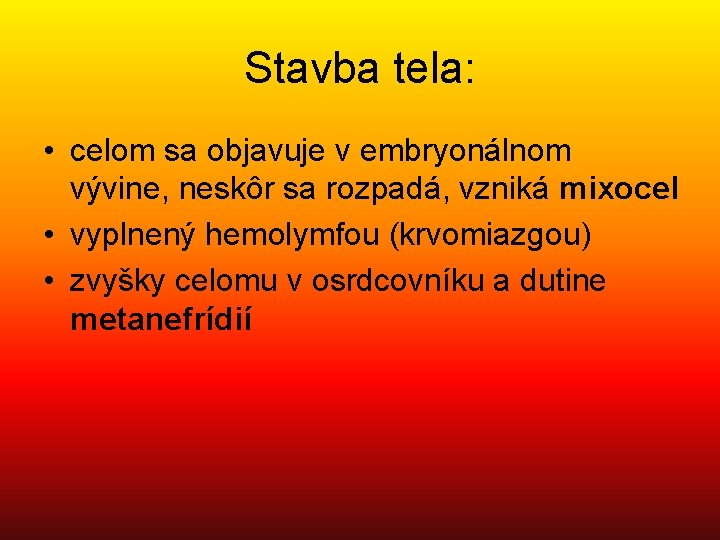 Stavba tela:

• celom sa objavuje v embryonálnom vývine, neskôr sa rozpadá, vzniká mixocel
• vyplnený hemolymfou (krvomiazgou)
• zvyšky celomu v osrdcovníku a dutine metanefrídií